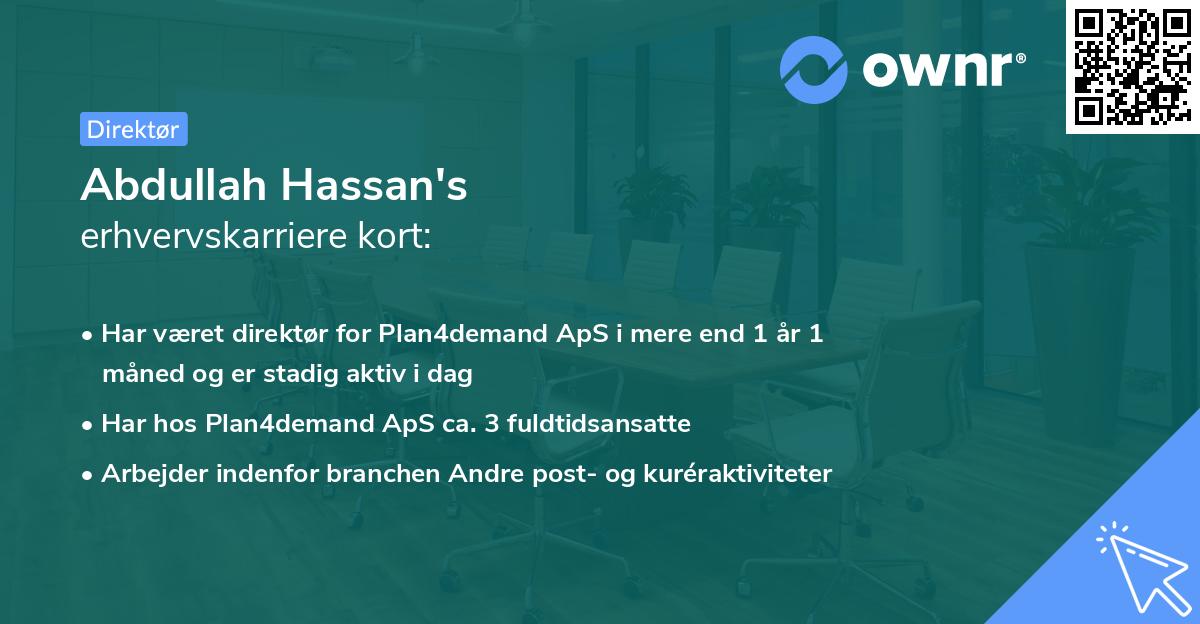 ownr®

Direktør

Abdullah Hassan's
erhvervskarriere kort:

• Har været direktør for Plan4demand ApS i mere end 1 år 1 måned og er stadig aktiv i dag
• Har hos Plan4demand ApS ca. 3 fuldtidsansatte
• Arbejder indenfor branchen Andre post- og kuréraktiviteter